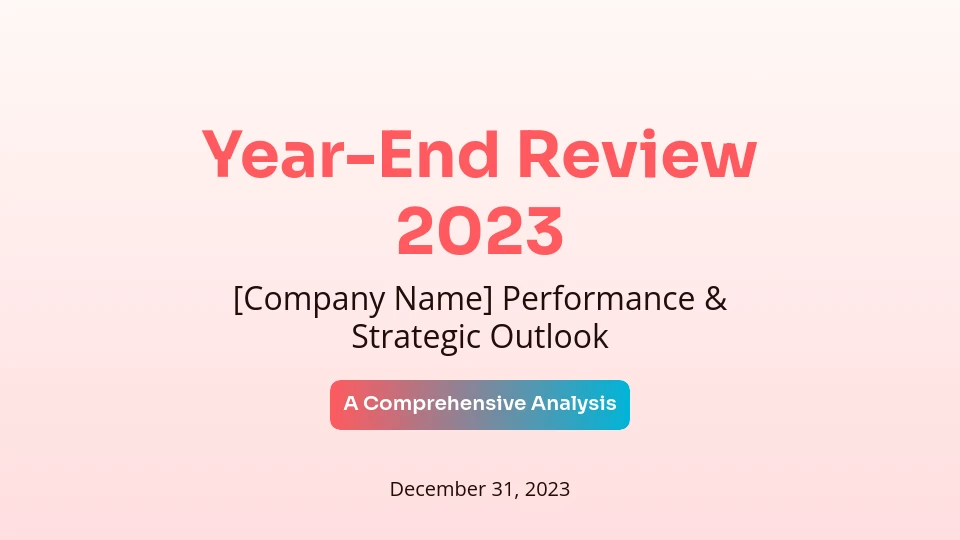 Year-End Review 2023

[Company Name] Performance & Strategic Outlook

A Comprehensive Analysis

December 31, 2023